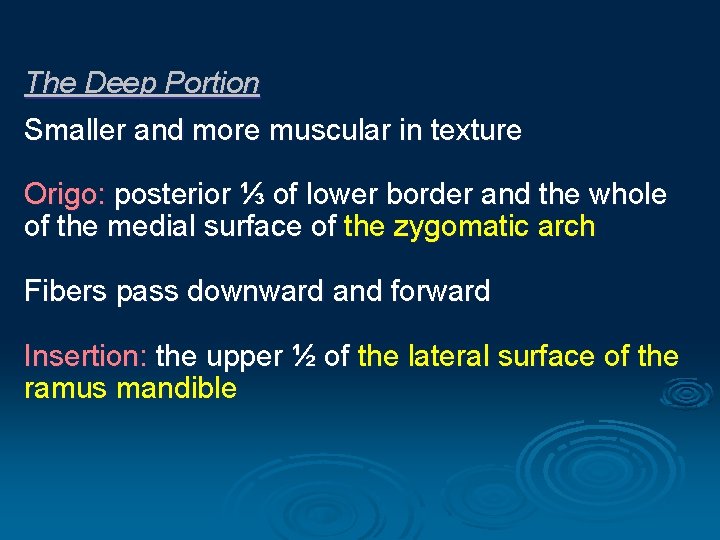 The Deep Portion

Smaller and more muscular in texture

Origo: posterior ⅓ of lower border and the whole of the medial surface of the zygomatic arch

Fibers pass downward and forward

Insertion: the upper ½ of the lateral surface of the ramus mandible